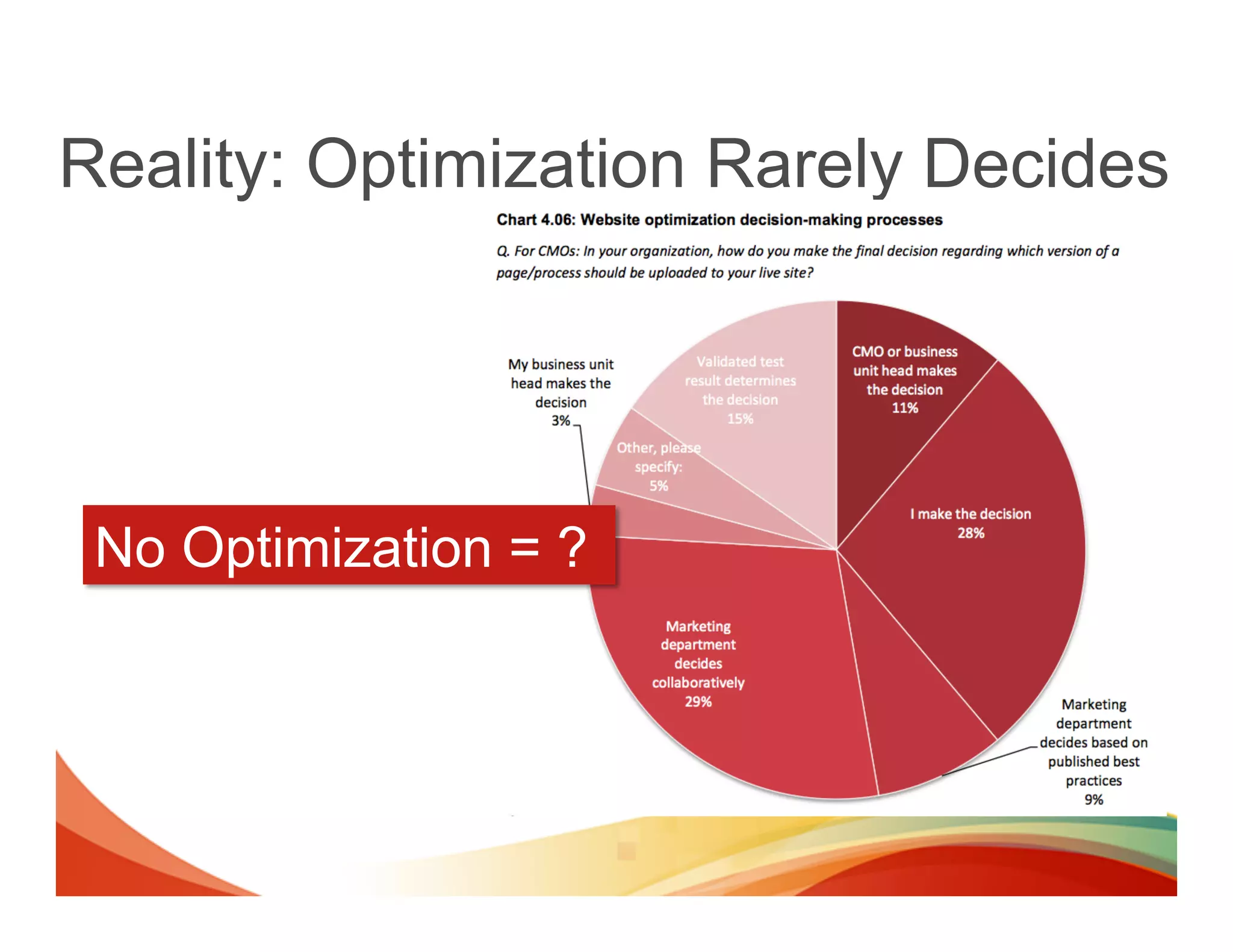 Reality: Optimization Rarely Decides

Chart 4.06: Website optimization decision-making processes

Q. For CMOs: In your organization, how do you make the final decision regarding which version of a page/process should be uploaded to your live site?

My business unit head makes the decision 3%

Validated test result determines the decision 15%

CMO or business unit head makes the decision 11%

Other, please specify: 5%

I make the decision 28%

No Optimization = ?

Marketing department decides collaboratively 29%

Marketing department decides based on published best practices 9%